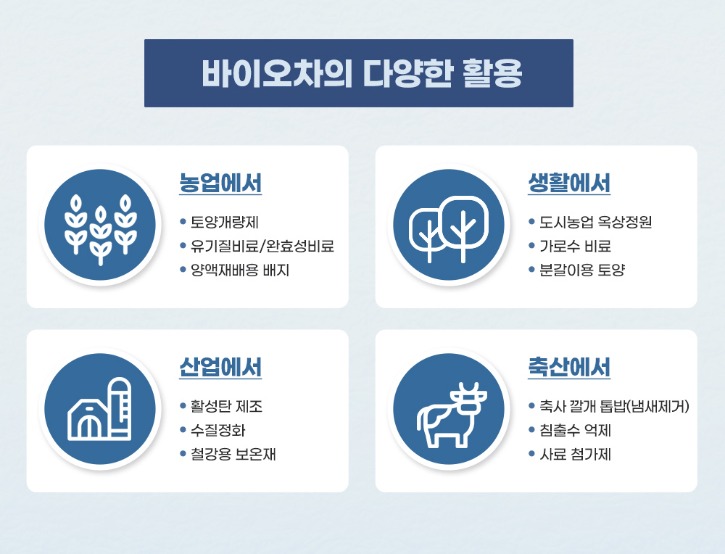 바이오차의 다양한 활용

농업에서

• 토양개량제
• 유기질비료/완효성비료
• 양액재배용 배지

생활에서

• 도시농업 옥상정원
• 가로수 비료
• 분갈이용 토양

산업에서

• 활성탄 제조
• 수질정화
• 철강용 보온재

축산에서

• 축사 깔개 톱밥(냄새제거)
• 침출수 억제
• 사료 첨가제